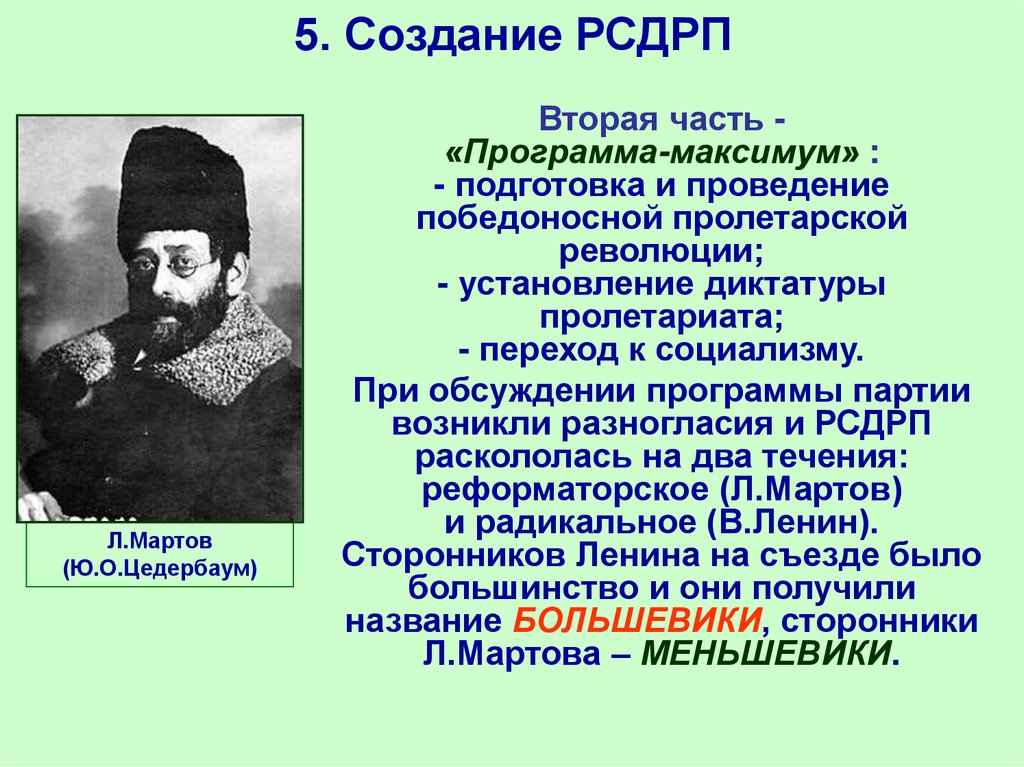 5. Создание РСДРП

Л.Мартов
(Ю.О.Цедербаум)

Вторая часть -
«Программа-максимум» :
- подготовка и проведение победоносной пролетарской революции;
- установление диктатуры пролетариата;
- переход к социализму.

При обсуждении программы партии возникли разногласия и РСДРП раскололась на два течения: реформаторское (Л.Мартов) и радикальное (В.Ленин). Сторонников Ленина на съезде было большинство и они получили название БОЛЬШЕВИКИ, сторонники Л.Мартова – МЕНЬШЕВИКИ.